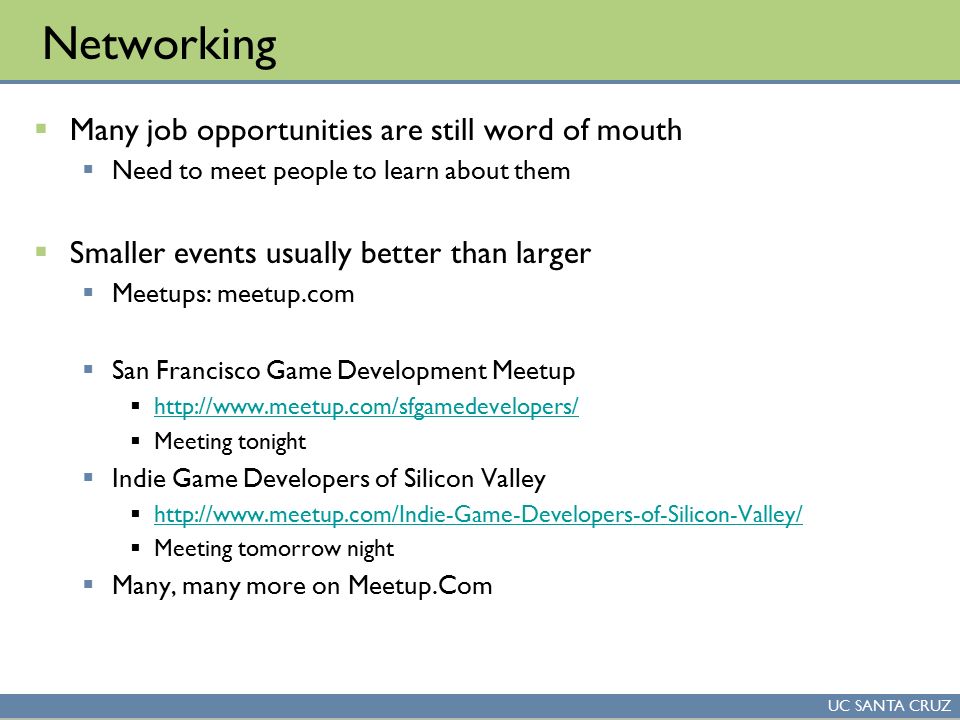 Networking

Many job opportunities are still word of mouth

Need to meet people to learn about them

Smaller events usually better than larger

Meetups: meetup.com

San Francisco Game Development Meetup

http://www.meetup.com/sfgamedevelopers/

Meeting tonight

Indie Game Developers of Silicon Valley

http://www.meetup.com/Indie-Game-Developers-of-Silicon-Valley/

Meeting tomorrow night

Many, many more on Meetup.Com

UC SANTA CRUZ